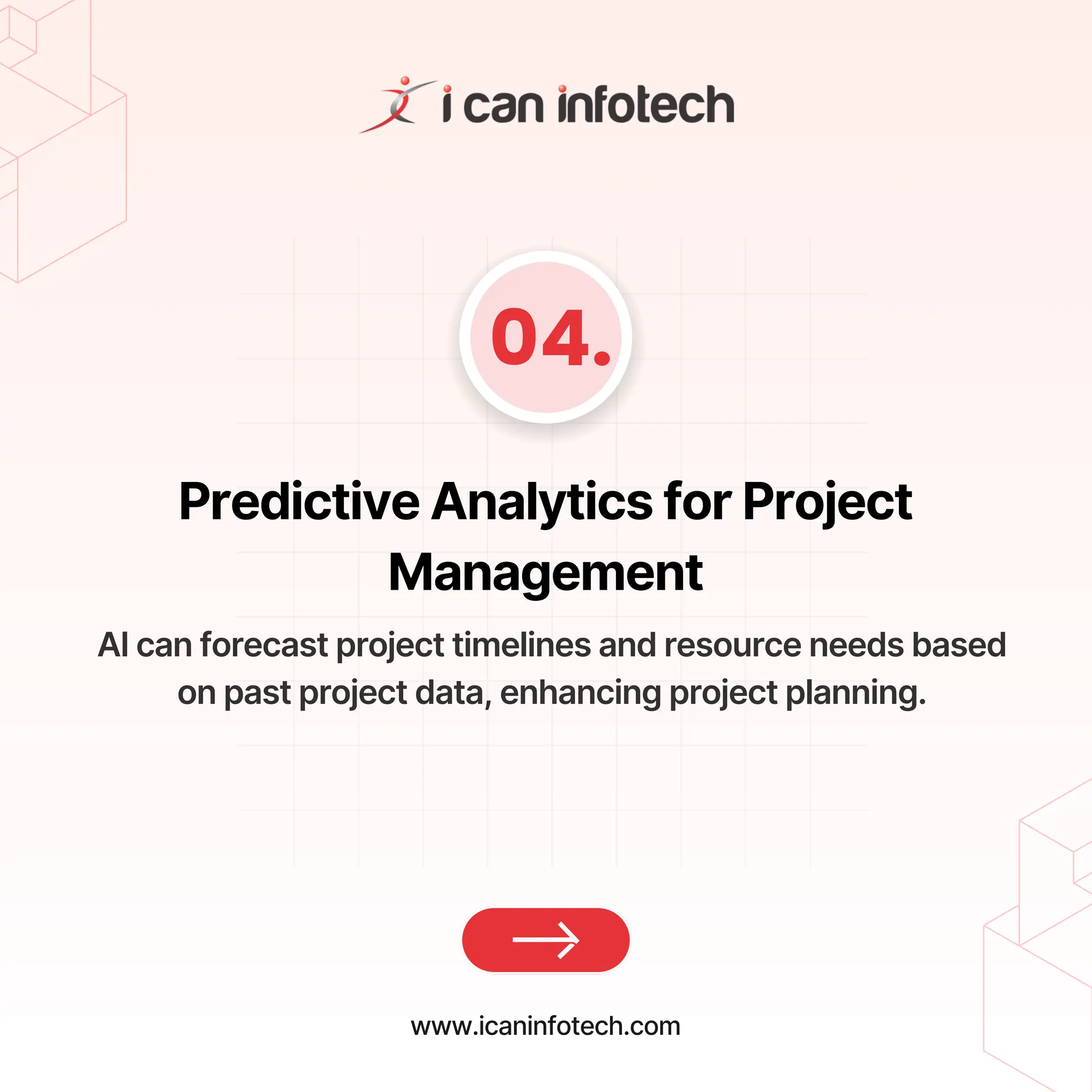 i can infotech

04.

Predictive Analytics for Project Management

AI can forecast project timelines and resource needs based on past project data, enhancing project planning.

www.icaninfotech.com